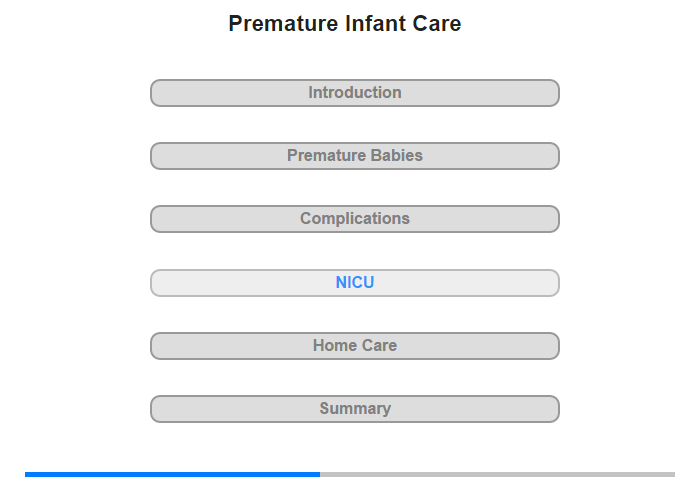 Premature Infant Care

Introduction

Premature Babies

Complications

NICU

Home Care

Summary